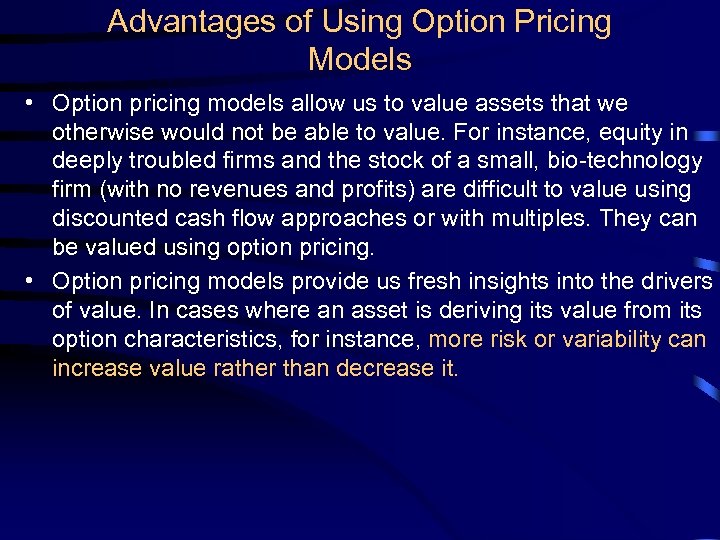 Advantages of Using Option Pricing Models

• Option pricing models allow us to value assets that we otherwise would not be able to value. For instance, equity in deeply troubled firms and the stock of a small, bio-technology firm (with no revenues and profits) are difficult to value using discounted cash flow approaches or with multiples. They can be valued using option pricing.

• Option pricing models provide us fresh insights into the drivers of value. In cases where an asset is deriving its value from its option characteristics, for instance, more risk or variability can increase value rather than decrease it.